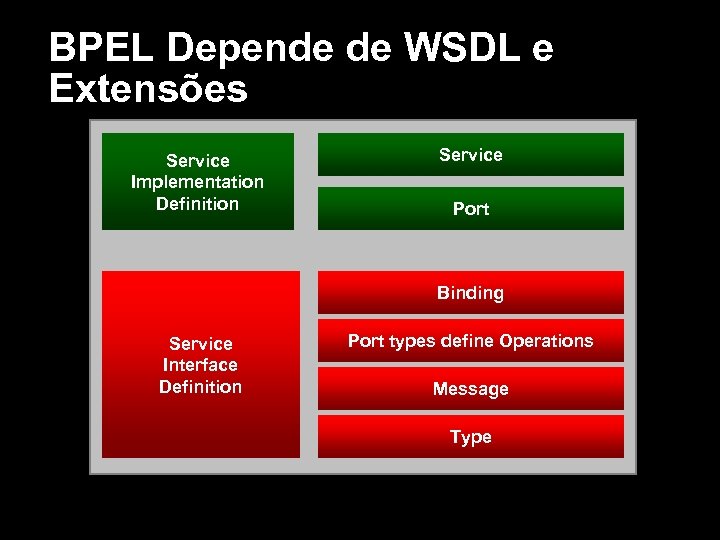 BPEL Depende de WSDL e Extensões

Service Implementation Definition

Service

Port

Service Interface Definition

Binding

Port types define Operations

Message

Type